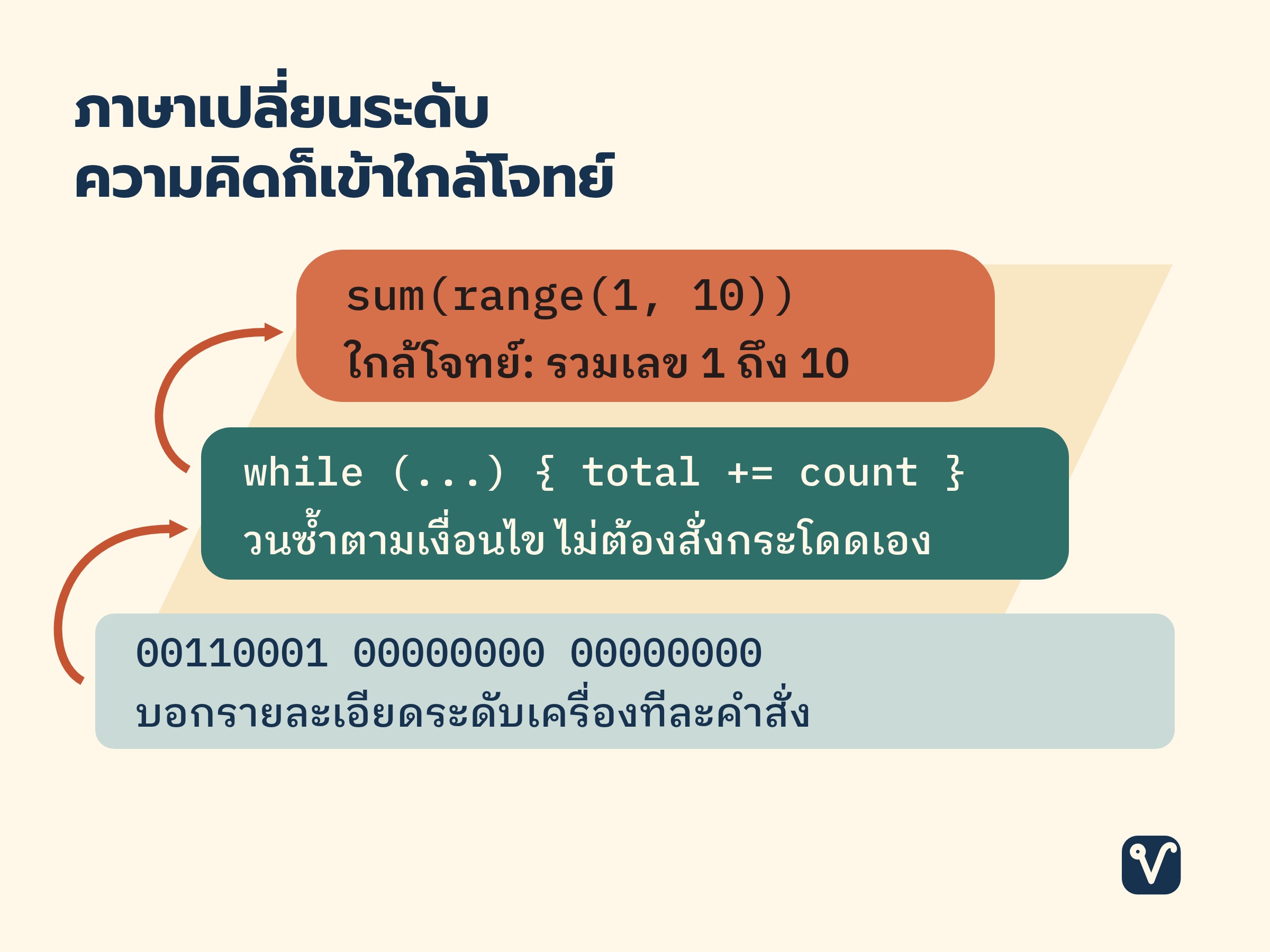 ภาษาเปลี่ยนระดับ
ความคิดก็เข้าใกล้โจทย์

sum(range(1, 10))
ใกล้โจทย์: รวมเลข 1 ถึง 10

while (...) { total += count }
วนซ้ำตามเงื่อนไข ไม่ต้องสั่งกระโดดเอง

00110001 00000000 00000000
บอกรายละเอียดระดับเครื่องทีละคำสั่ง